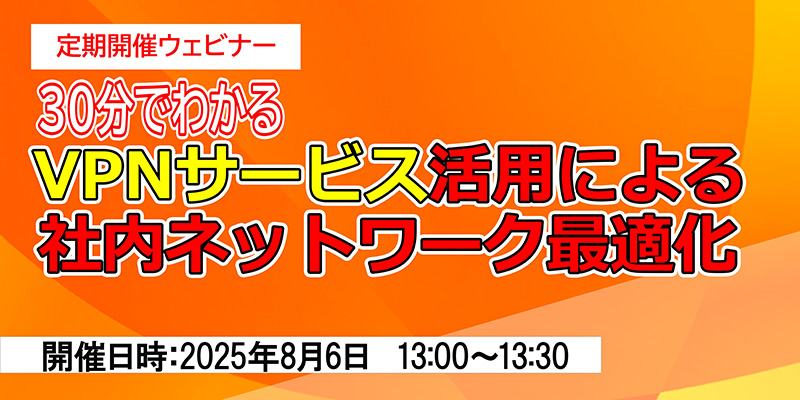 定期開催ウェビナー

30分でわかる
VPNサービス活用による
社内ネットワーク最適化

開催日時:2025年8月6日　13:00～13:30